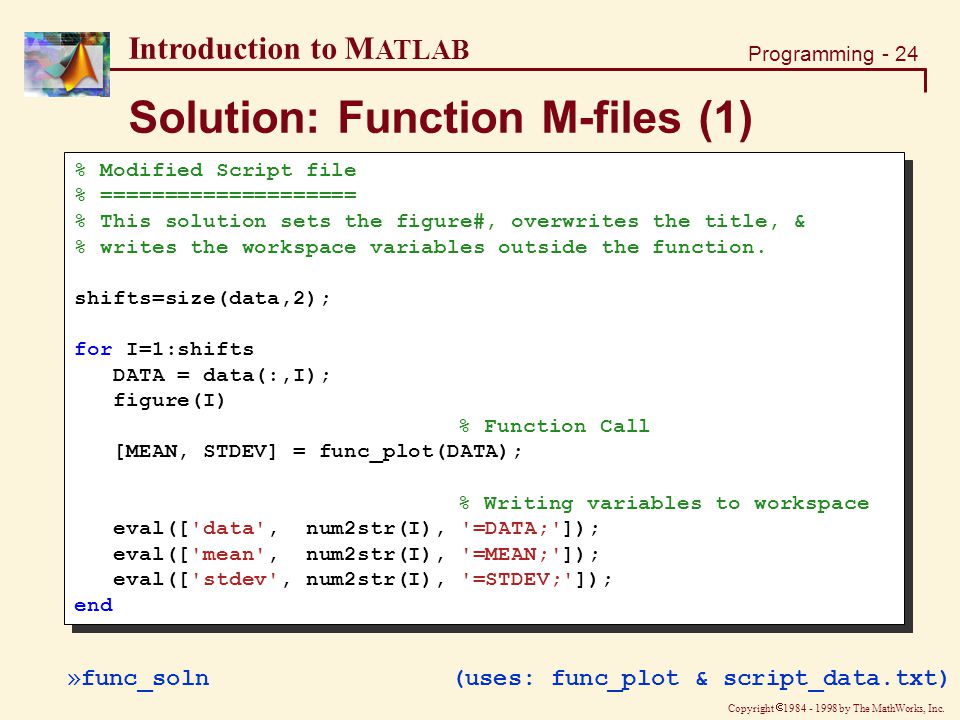 Introduction to MATLAB

Programming - 24

Solution: Function M-files (1)

% Modified Script file
% ====================
% This solution sets the figure#, overwrites the title, &
% writes the workspace variables outside the function.

shifts=size(data,2);

for I=1:shifts
   DATA = data(:,I);
   figure(I)
                                  % Function Call
   [MEAN, STDEV] = func_plot(DATA);

                                  % Writing variables to workspace
   eval(['data',  num2str(I), '=DATA;']);
   eval(['mean',  num2str(I), '=MEAN;']);
   eval(['stdev', num2str(I), '=STDEV;']);
end

»func_soln

(uses: func_plot & script_data.txt)

Copyright ©1984 - 1998 by The MathWorks, Inc.